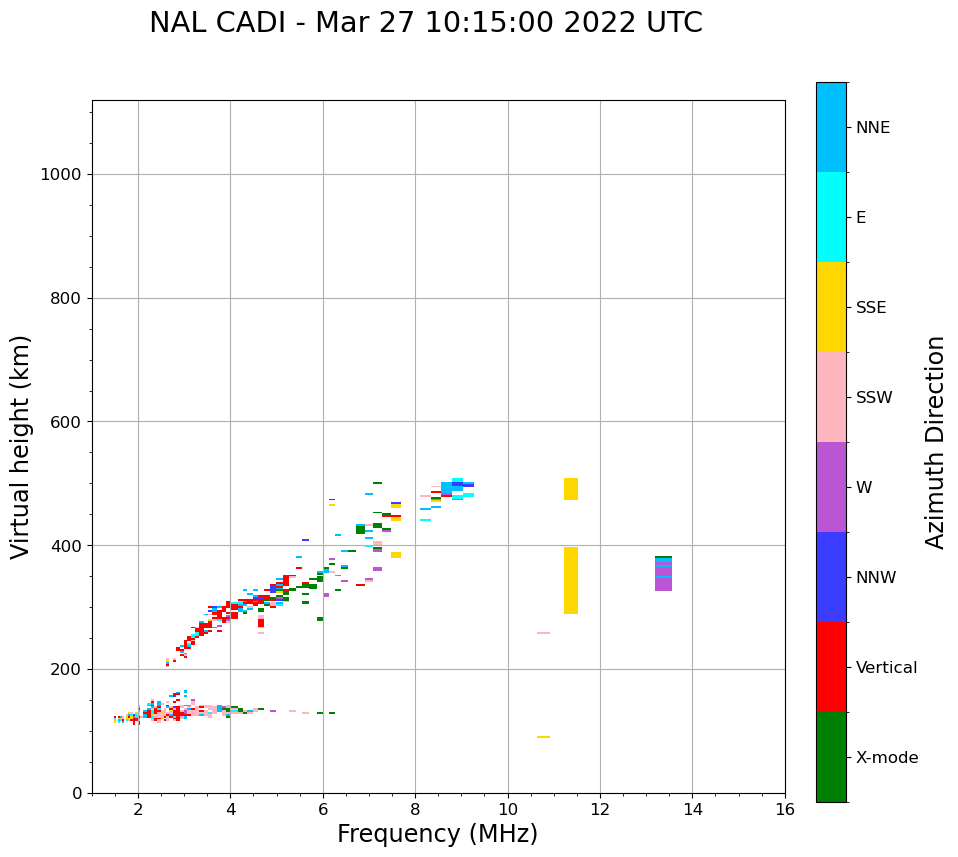 NAL CADI - Mar 27 10:15:00 2022 UTC

Virtual height (km)

1000
800
600
400
200
0

2
4
6
8
10
12
14
16

Frequency (MHz)

NNE
E
SSE
SSW
W
NNW
Vertical
X-mode

Azimuth Direction